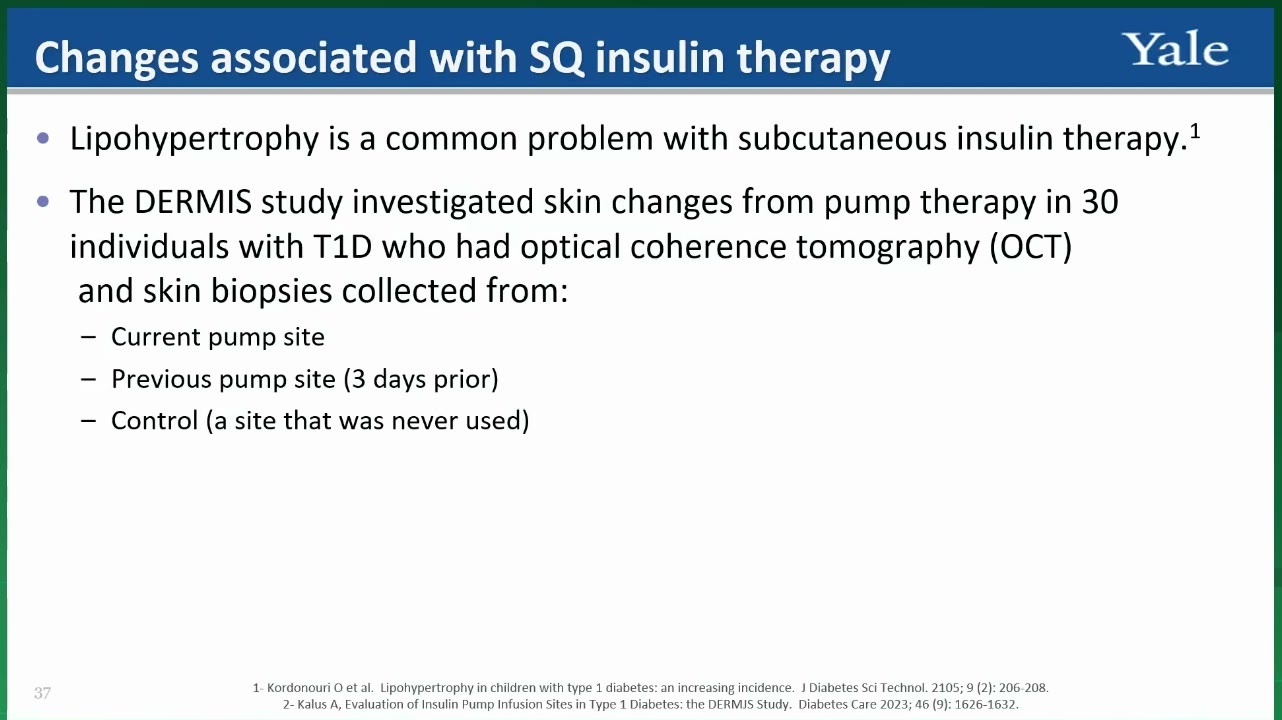 Changes associated with SQ insulin therapy

Yale

• Lipohypertrophy is a common problem with subcutaneous insulin therapy.$^1$

• The DERMIS study investigated skin changes from pump therapy in 30 individuals with T1D who had optical coherence tomography (OCT) and skin biopsies collected from:

– Current pump site

– Previous pump site (3 days prior)

– Control (a site that was never used)

37

1- Kordonouri O et al. Lipohypertrophy in children with type 1 diabetes: an increasing incidence. J Diabetes Sci Technol. 2105; 9 (2): 206-208.
2- Kalus A, Evaluation of Insulin Pump Infusion Sites in Type 1 Diabetes: the DERMIS Study. Diabetes Care 2023; 46 (9): 1626-1632.